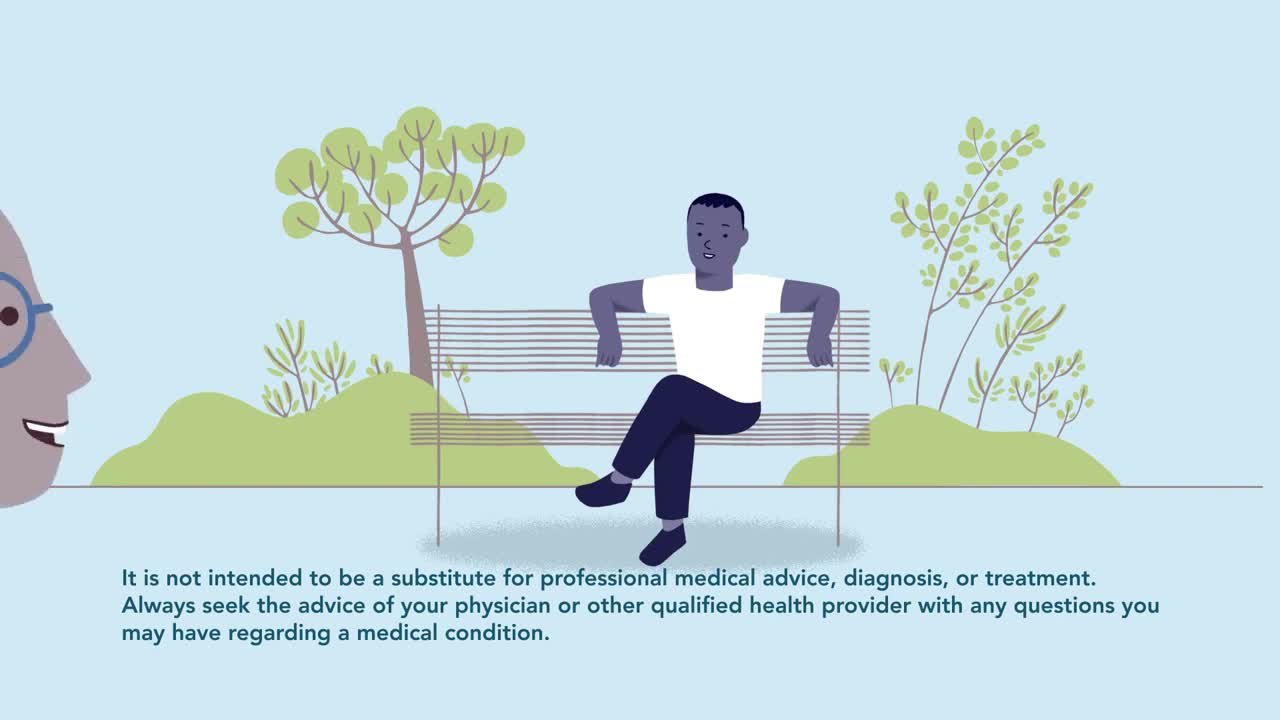 It is not intended to be a substitute for professional medical advice, diagnosis, or treatment. Always seek the advice of your physician or other qualified health provider with any questions you may have regarding a medical condition.